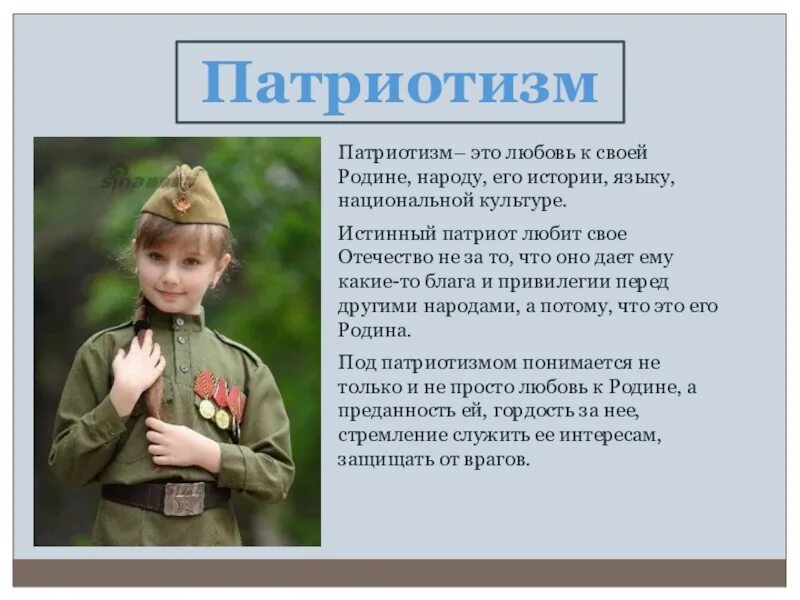 Патриотизм

Патриотизм– это любовь к своей Родине, народу, его истории, языку, национальной культуре.

Истинный патриот любит свое Отечество не за то, что оно дает ему какие-то блага и привилегии перед другими народами, а потому, что это его Родина.

Под патриотизмом понимается не только и не просто любовь к Родине, а преданность ей, гордость за нее, стремление служить ее интересам, защищать от врагов.